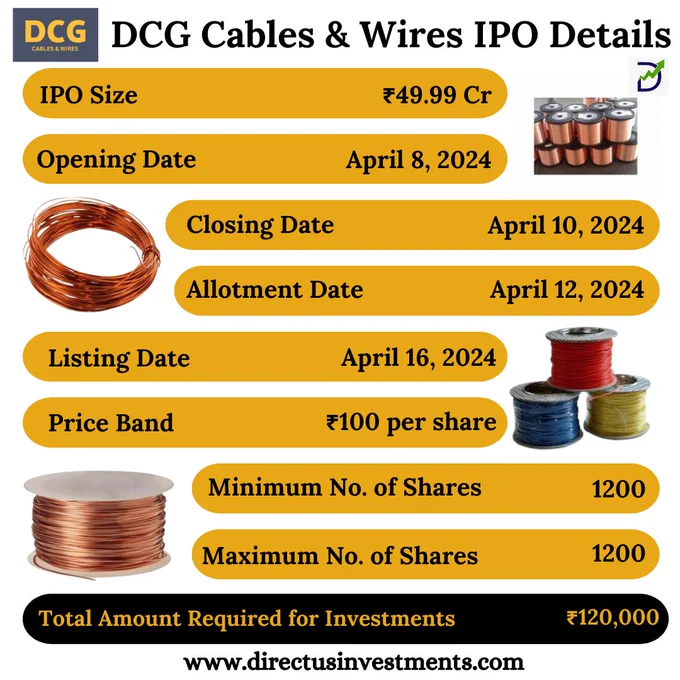 DCG
CABLES & WIRES

DCG Cables & Wires IPO Details

IPO Size ₹49.99 Cr

Opening Date April 8, 2024

Closing Date April 10, 2024

Allotment Date April 12, 2024

Listing Date April 16, 2024

Price Band ₹100 per share

Minimum No. of Shares 1200

Maximum No. of Shares 1200

Total Amount Required for Investments ₹120,000

www.directusinvestments.com